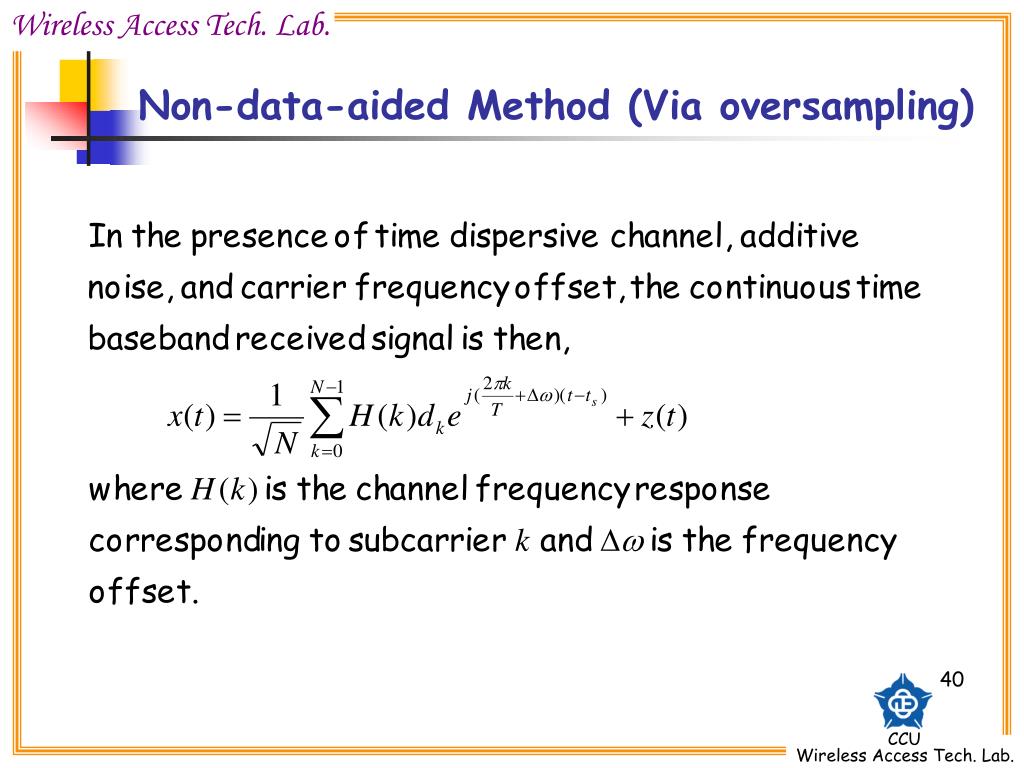 Wireless Access Tech. Lab.

Non-data-aided Method (Via oversampling)

In the presence of time dispersive channel, additive noise, and carrier frequency offset, the continuous time baseband received signal is then,

$x(t) = \frac{1}{\sqrt{N}} \sum_{k=0}^{N-1} H(k) d_k e^{j(\frac{2\pi k}{T}+\Delta\omega)(t-t_s)} + z(t)$

where $H(k)$ is the channel frequency response corresponding to subcarrier $k$ and $\Delta\omega$ is the frequency offset.

40

CCU

Wireless Access Tech. Lab.